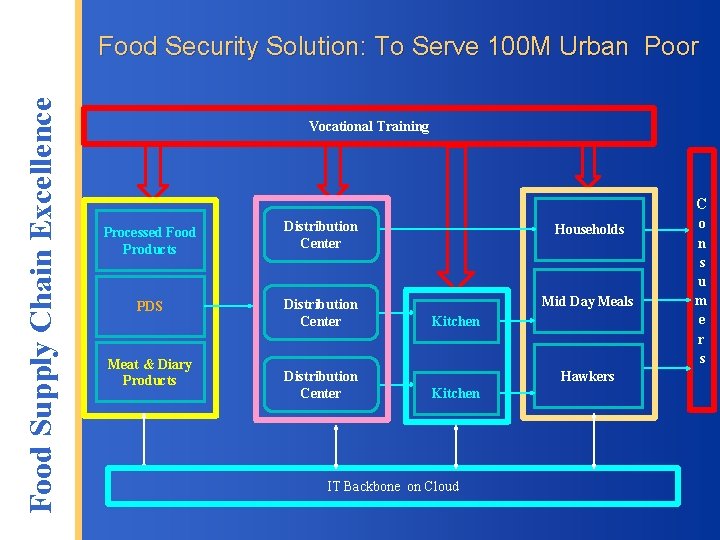 Food Supply Chain Excellence

Food Security Solution: To Serve 100M Urban Poor

Vocational Training

Processed Food Products

PDS

Meat & Diary Products

Distribution Center

Distribution Center

Distribution Center

Kitchen

Kitchen

Households

Mid Day Meals

Hawkers

Consumers

IT Backbone on Cloud